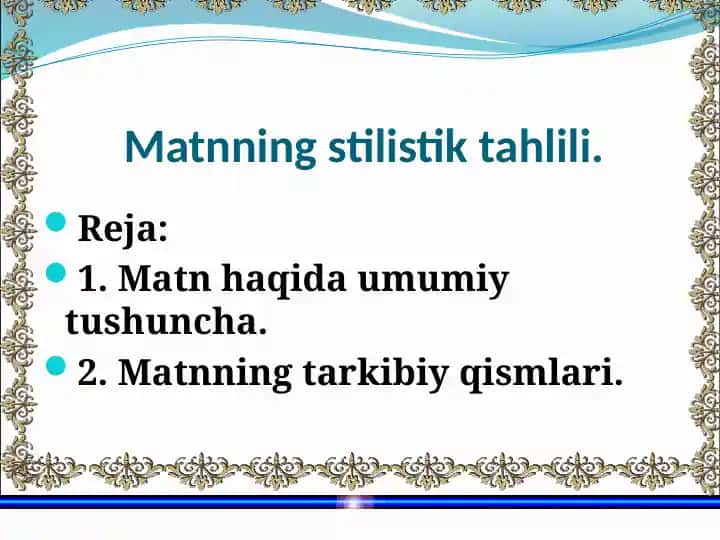 Matnning stilistik tahlili.

Reja:

1. Matn haqida umumiy tushuncha.

2. Matnning tarkibiy qismlari.